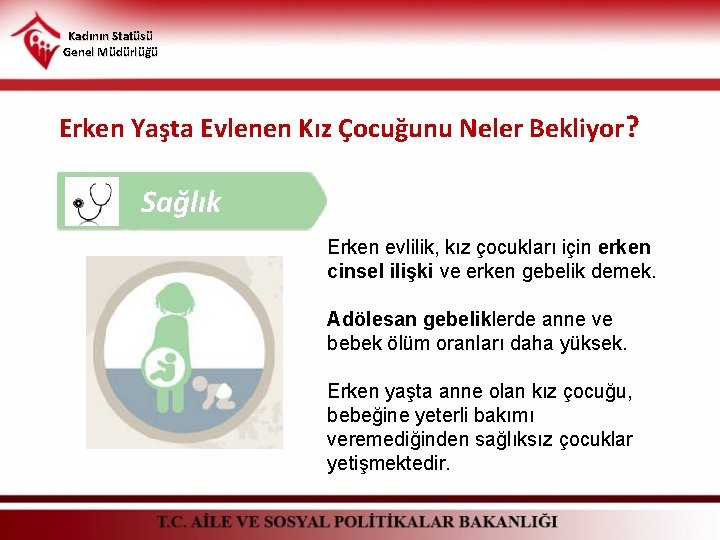 Kadının Statüsü
Genel Müdürlüğü

Erken Yaşta Evlenen Kız Çocuğunu Neler Bekliyor?

Sağlık

Erken evlilik, kız çocukları için erken cinsel ilişki ve erken gebelik demek.

Adölesan gebeliklerde anne ve bebek ölüm oranları daha yüksek.

Erken yaşta anne olan kız çocuğu, bebeğine yeterli bakımı veremediğinden sağlıksız çocuklar yetişmektedir.

T.C. AİLE VE SOSYAL POLİTİKALAR BAKANLIĞI